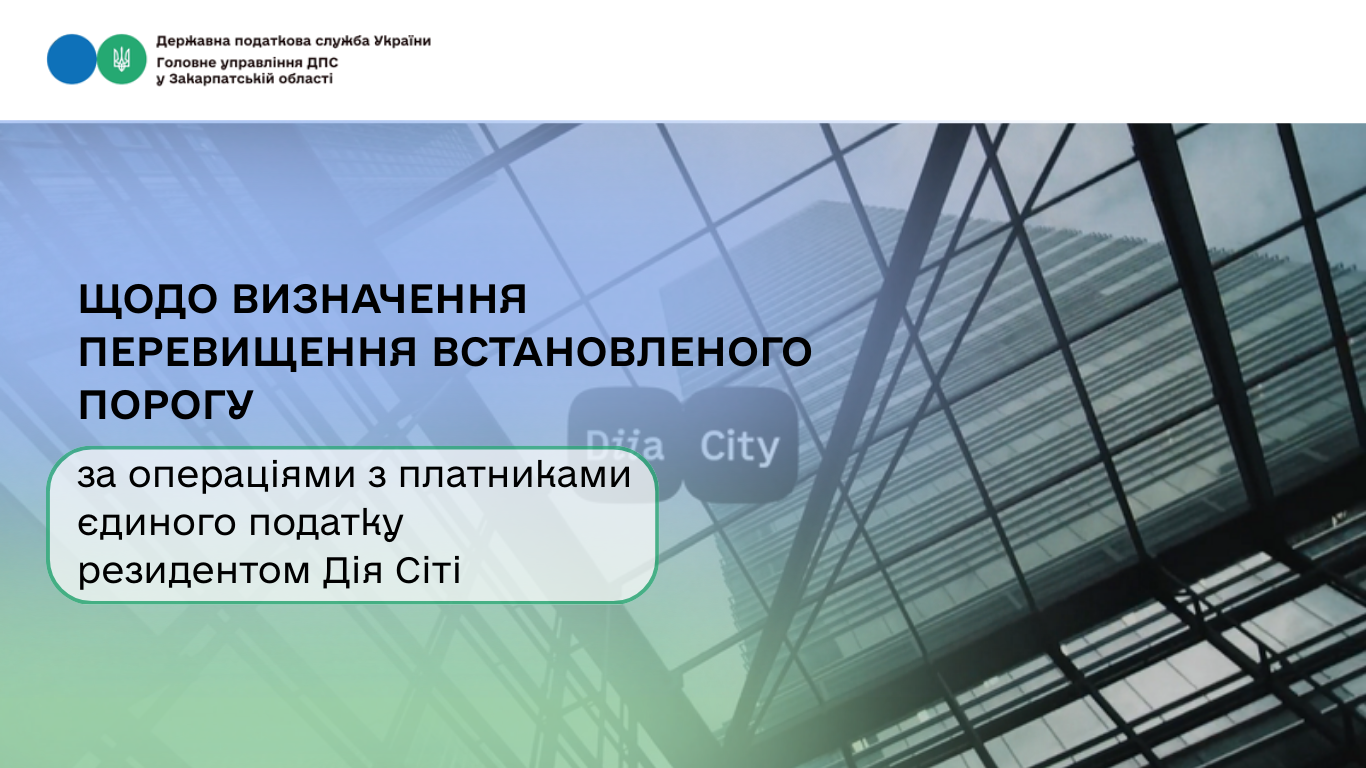 Державна податкова служба України
Головне управління ДПС
у Закарпатській області

ЩОДО ВИЗНАЧЕННЯ ПЕРЕВИЩЕННЯ ВСТАНОВЛЕНОГО ПОРОГУ

за операціями з платниками єдиного податку резидентом Дія Сіті

Diia City